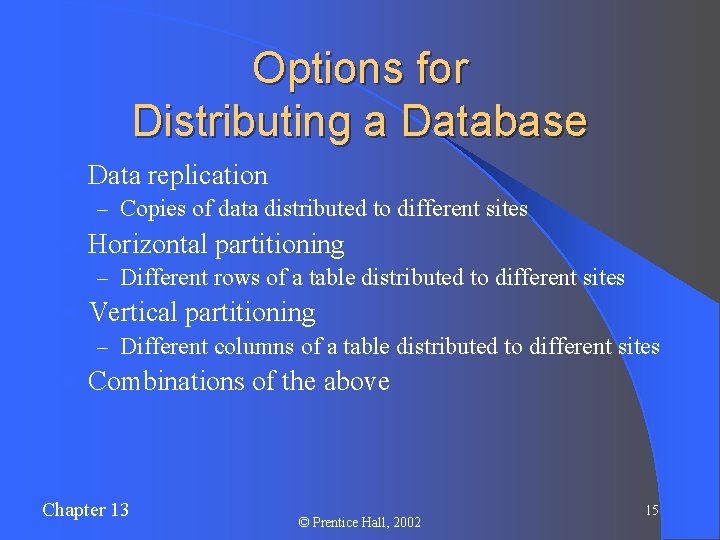 Options for Distributing a Database

Data replication
– Copies of data distributed to different sites
Horizontal partitioning
– Different rows of a table distributed to different sites
Vertical partitioning
– Different columns of a table distributed to different sites
Combinations of the above

Chapter 13
© Prentice Hall, 2002
15